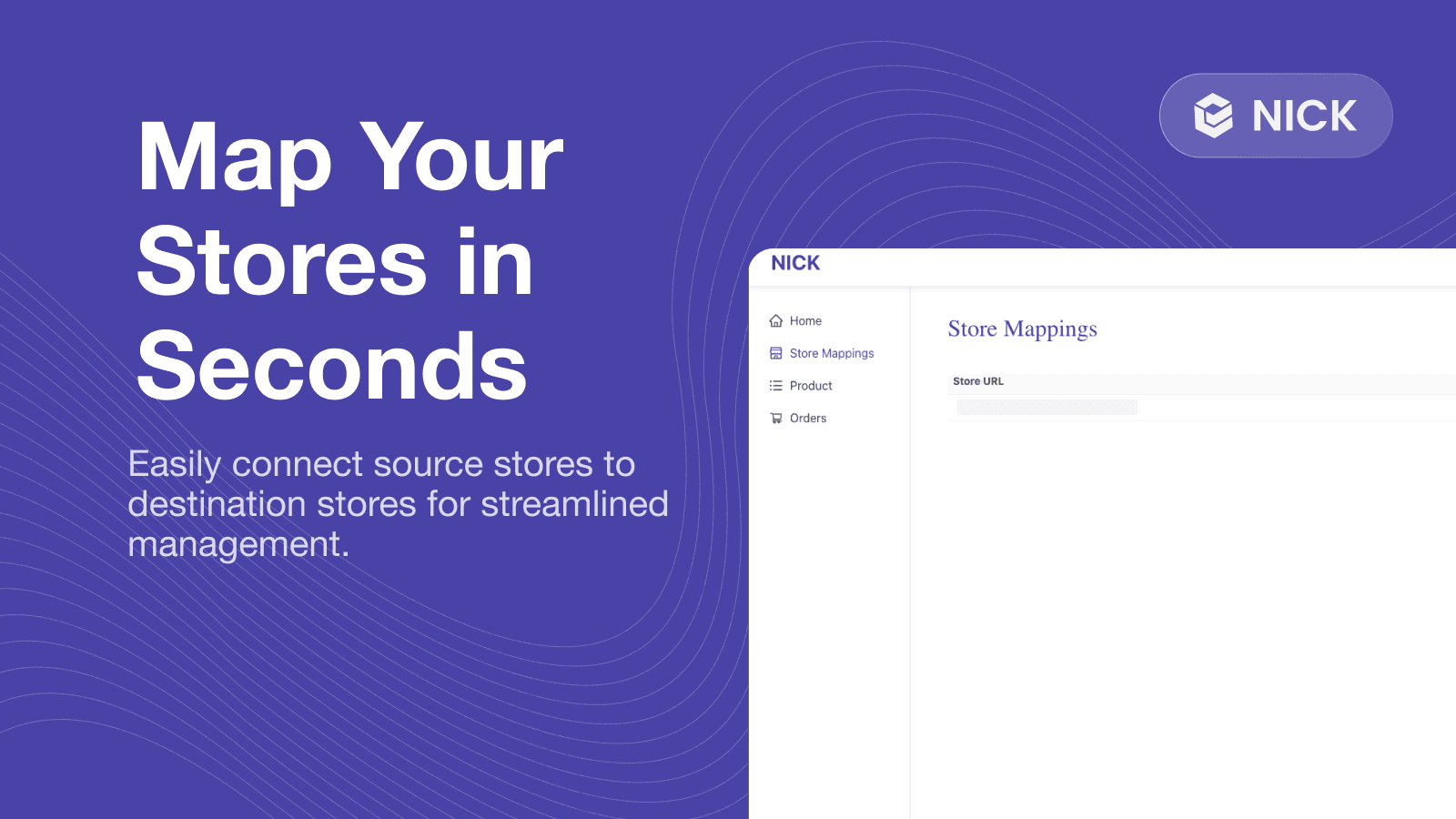 Map Your Stores in Seconds

Easily connect source stores to destination stores for streamlined management.

NICK

NICK

Home
Store Mappings
Product
Orders

Store Mappings

Store URL